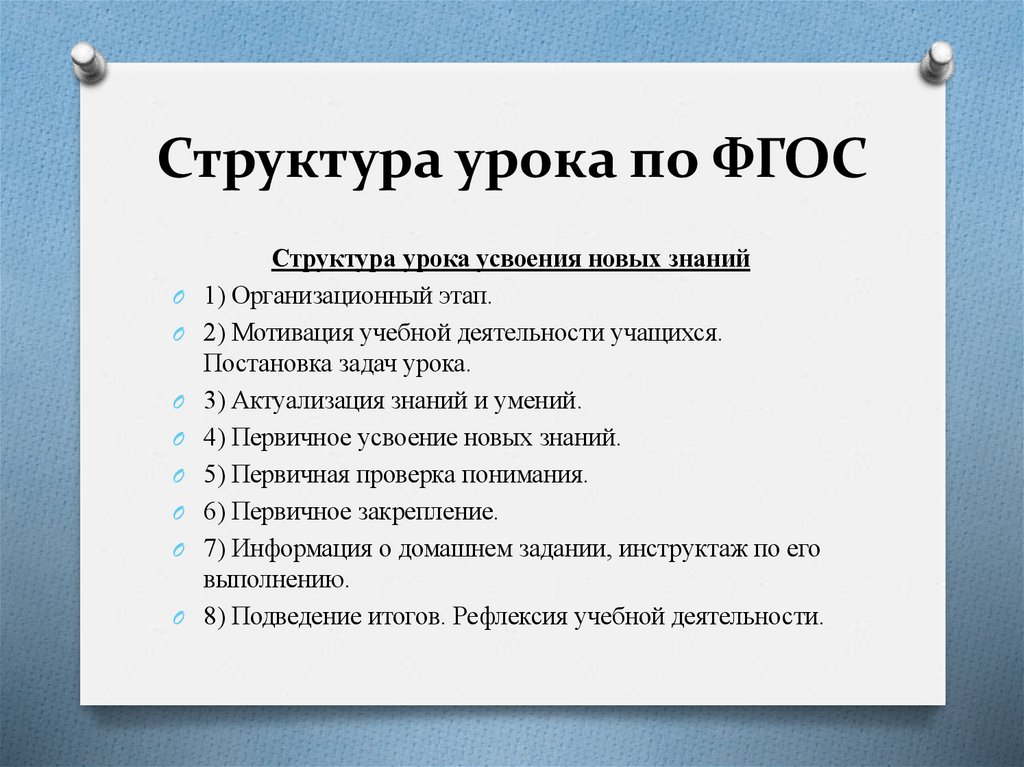 Структура урока по ФГОС

Структура урока усвоения новых знаний

1) Организационный этап.

2) Мотивация учебной деятельности учащихся. Постановка задач урока.

3) Актуализация знаний и умений.

4) Первичное усвоение новых знаний.

5) Первичная проверка понимания.

6) Первичное закрепление.

7) Информация о домашнем задании, инструктаж по его выполнению.

8) Подведение итогов. Рефлексия учебной деятельности.